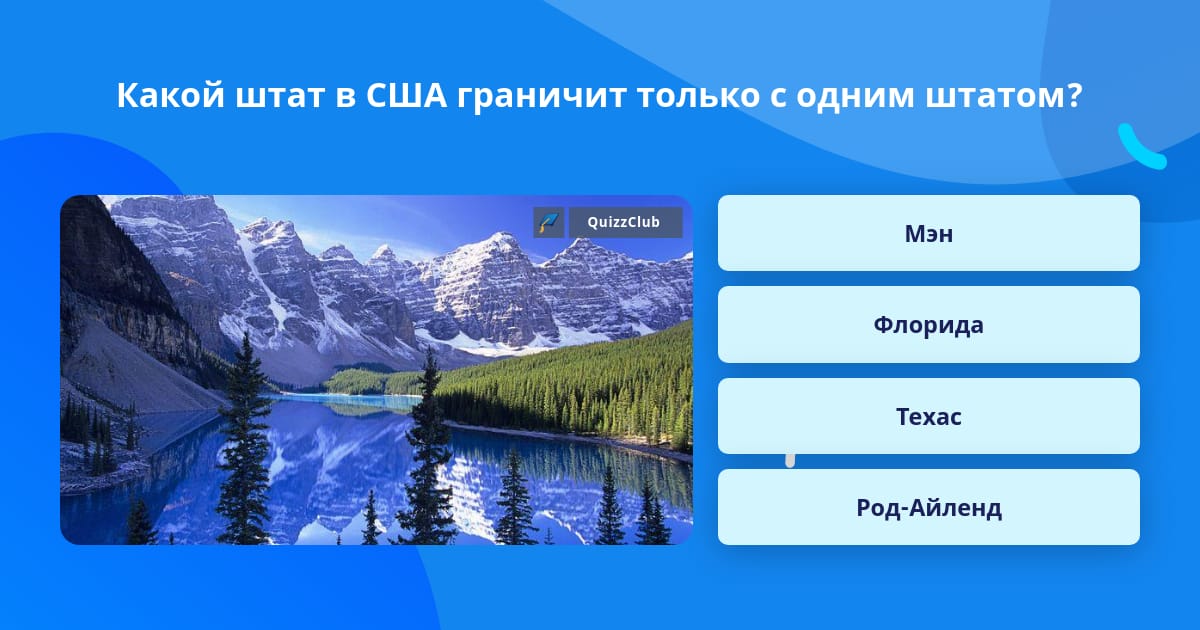 Какой штат в США граничит только с одним штатом?

QuizzClub

Мэн

Флорида

Техас

Род-Айленд